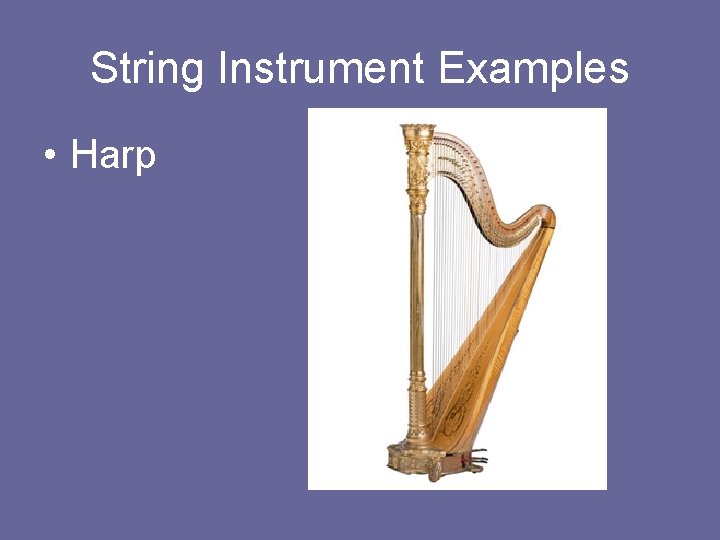 String Instrument Examples

• Harp